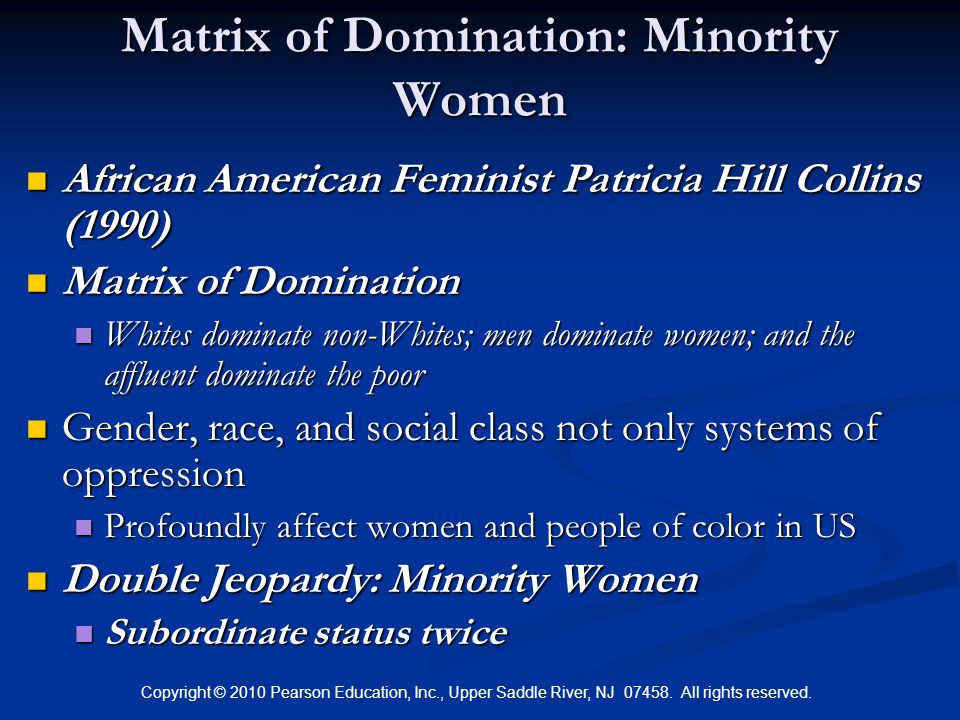 Matrix of Domination: Minority Women

African American Feminist Patricia Hill Collins (1990)

Matrix of Domination

Whites dominate non-Whites; men dominate women; and the affluent dominate the poor

Gender, race, and social class not only systems of oppression

Profoundly affect women and people of color in US

Double Jeopardy: Minority Women

Subordinate status twice

Copyright © 2010 Pearson Education, Inc., Upper Saddle River, NJ 07458. All rights reserved.